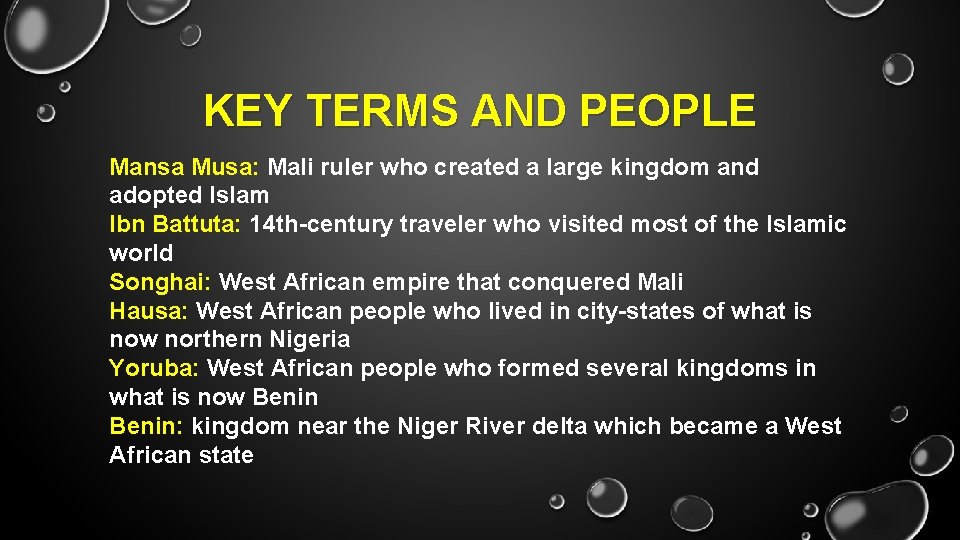 KEY TERMS AND PEOPLE

Mansa Musa: Mali ruler who created a large kingdom and adopted Islam
Ibn Battuta: 14th-century traveler who visited most of the Islamic world
Songhai: West African empire that conquered Mali
Hausa: West African people who lived in city-states of what is now northern Nigeria
Yoruba: West African people who formed several kingdoms in what is now Benin
Benin: kingdom near the Niger River delta which became a West African state